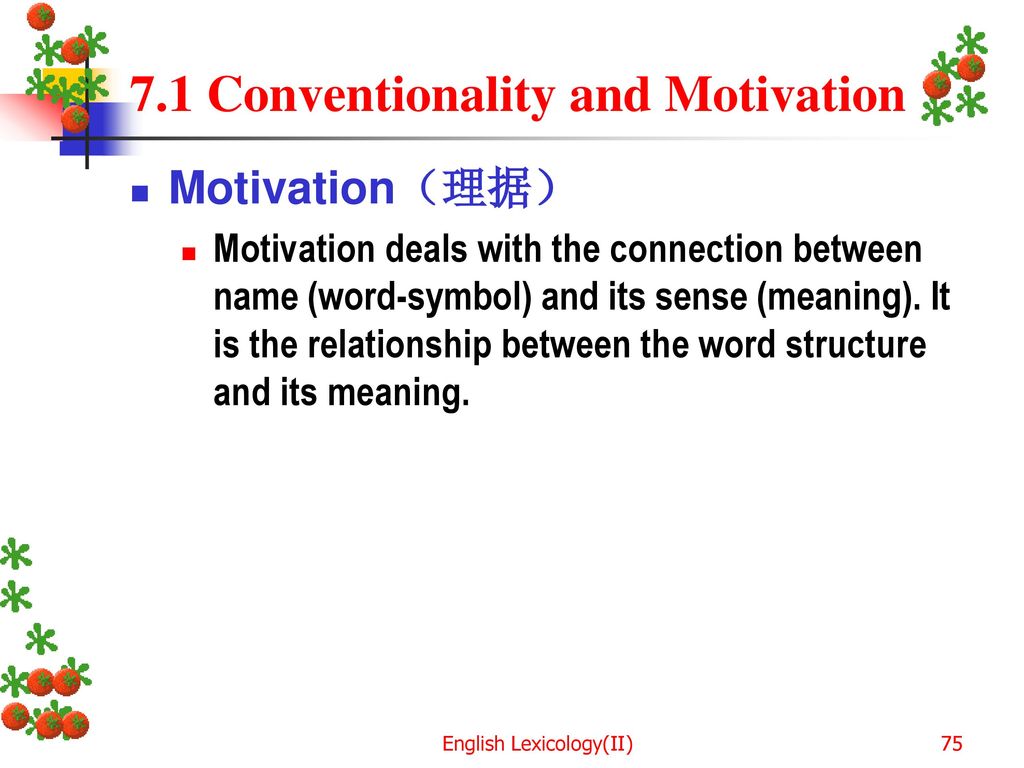 7.1 Conventionality and Motivation

Motivation（理据）

Motivation deals with the connection between name (word-symbol) and its sense (meaning). It is the relationship between the word structure and its meaning.

English Lexicology(II)

75